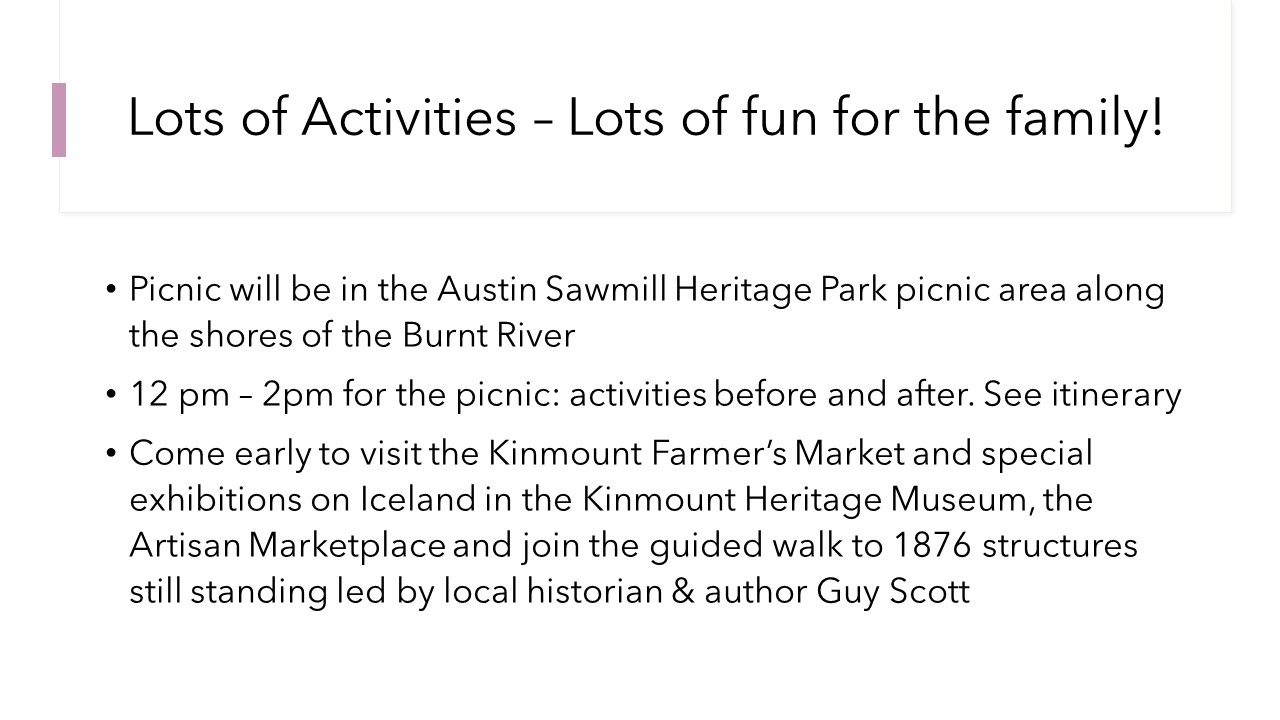 Lots of Activities – Lots of fun for the family!

• Picnic will be in the Austin Sawmill Heritage Park picnic area along the shores of the Burnt River

• 12 pm – 2pm for the picnic: activities before and after. See itinerary

• Come early to visit the Kinmount Farmer's Market and special exhibitions on Iceland in the Kinmount Heritage Museum, the Artisan Marketplace and join the guided walk to 1876 structures still standing led by local historian & author Guy Scott